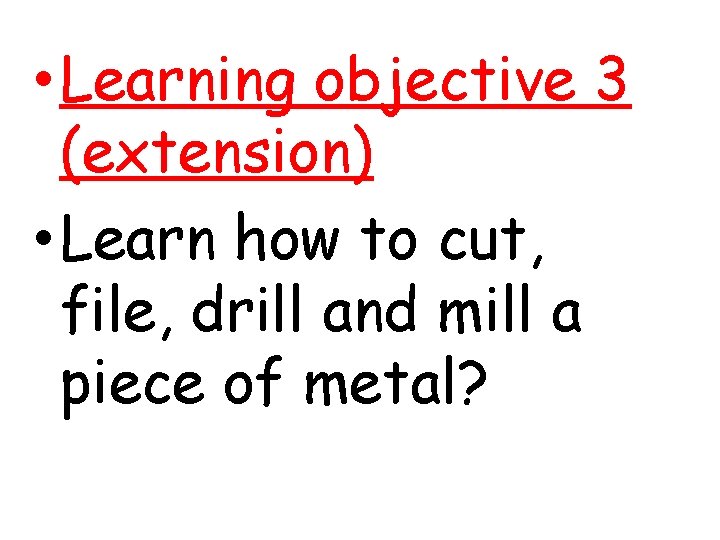 • Learning objective 3 (extension)

• Learn how to cut, file, drill and mill a piece of metal?